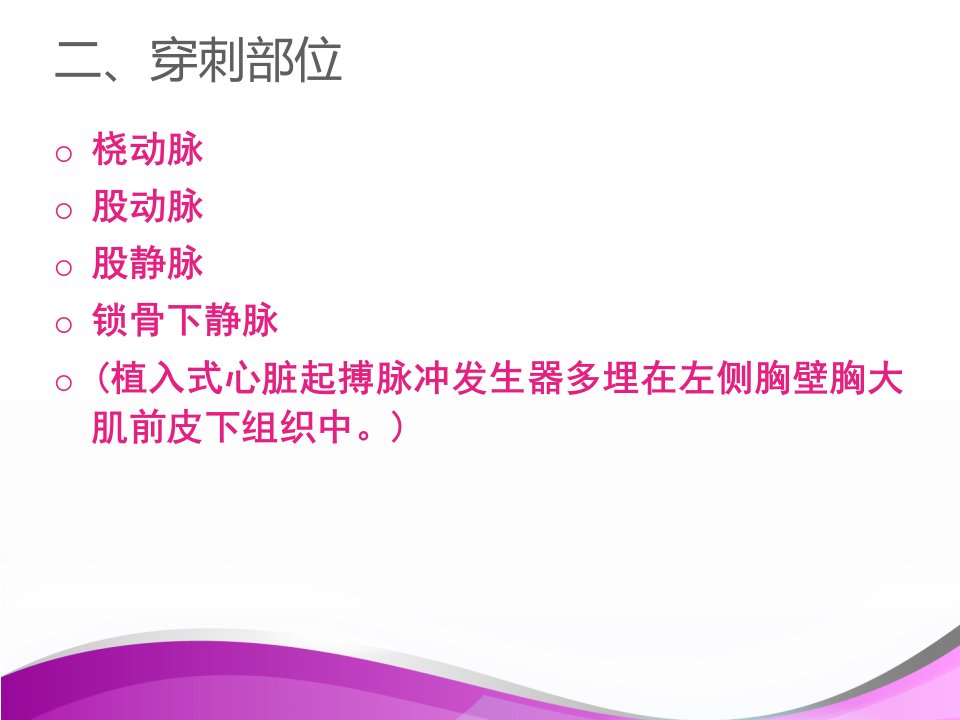 二、穿刺部位

○ 桡动脉
○ 股动脉
○ 股静脉
○ 锁骨下静脉
○ （植入式心脏起搏脉冲发生器多埋在左侧胸壁胸大肌前皮下组织中。）